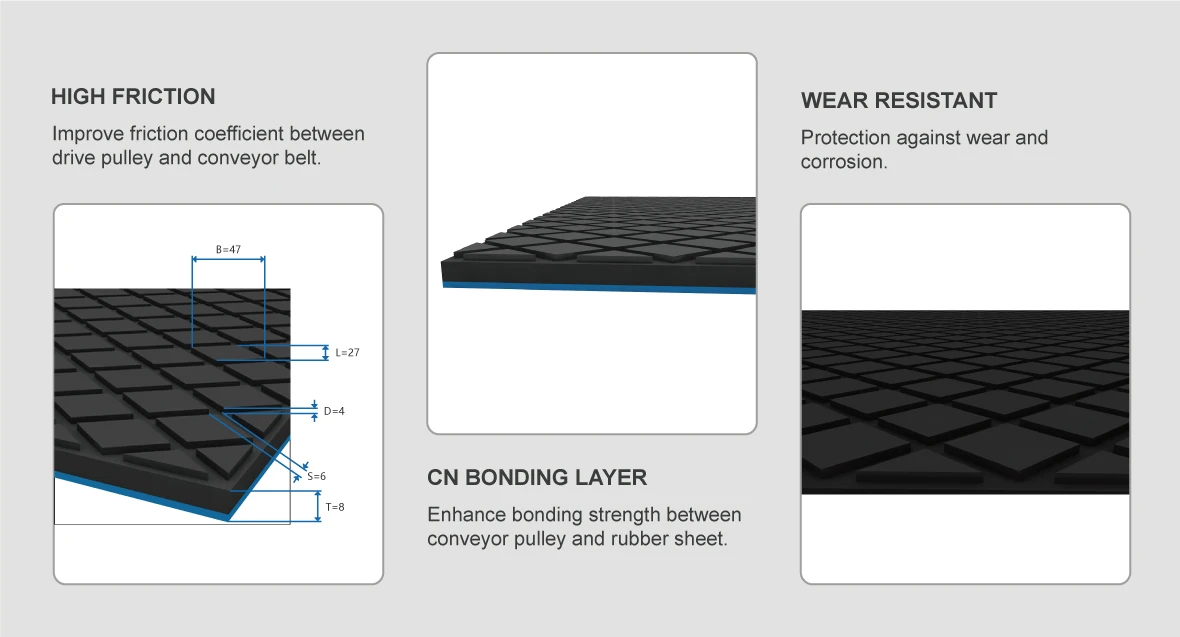 HIGH FRICTION

Improve friction coefficient between drive pulley and conveyor belt.

B=47

L=27

D=4

S=6

T=8

CN BONDING LAYER

Enhance bonding strength between conveyor pulley and rubber sheet.

WEAR RESISTANT

Protection against wear and corrosion.